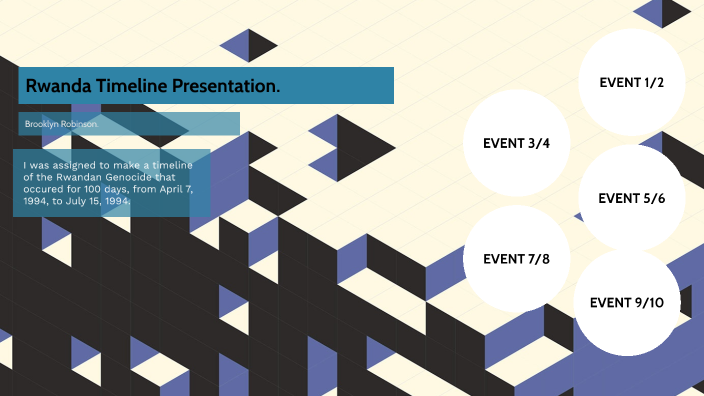 Rwanda Timeline Presentation.

Brooklyn Robinson.

I was assigned to make a timeline of the Rwandan Genocide that occured for 100 days, from April 7, 1994, to July 15, 1994.

EVENT 1/2

EVENT 3/4

EVENT 5/6

EVENT 7/8

EVENT 9/10